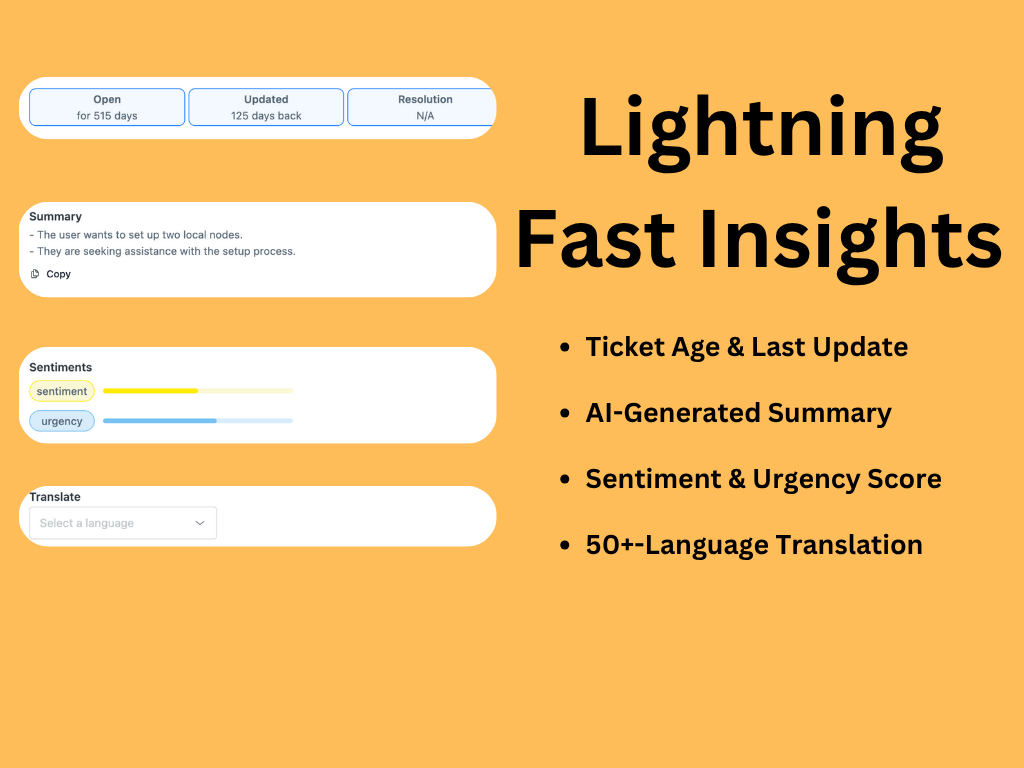 Open
for 515 days

Updated
125 days back

Resolution
N/A

Summary
- The user wants to set up two local nodes.
- They are seeking assistance with the setup process.
Copy

Sentiments
sentiment
urgency

Translate
Select a language

Lightning Fast Insights

- Ticket Age & Last Update
- AI-Generated Summary
- Sentiment & Urgency Score
- 50+-Language Translation